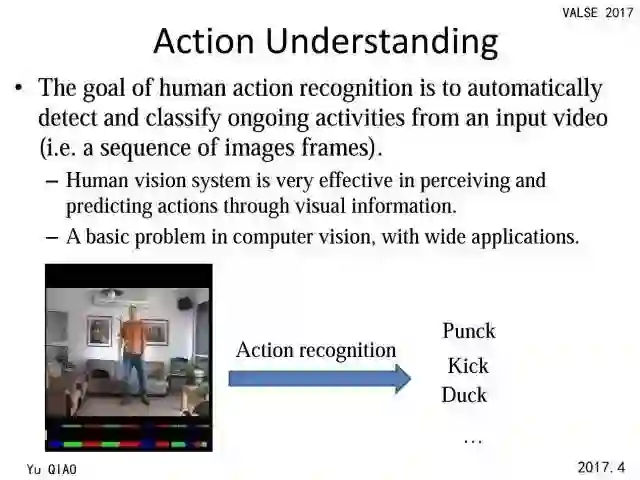 VALSE 2017

Action Understanding

• The goal of human action recognition is to automatically detect and classify ongoing activities from an input video (i.e. a sequence of images frames).
– Human vision system is very effective in perceiving and predicting actions through visual information.
– A basic problem in computer vision, with wide applications.

Action recognition

Punck
Kick
Duck
…

Yu QIAO

2017. 4